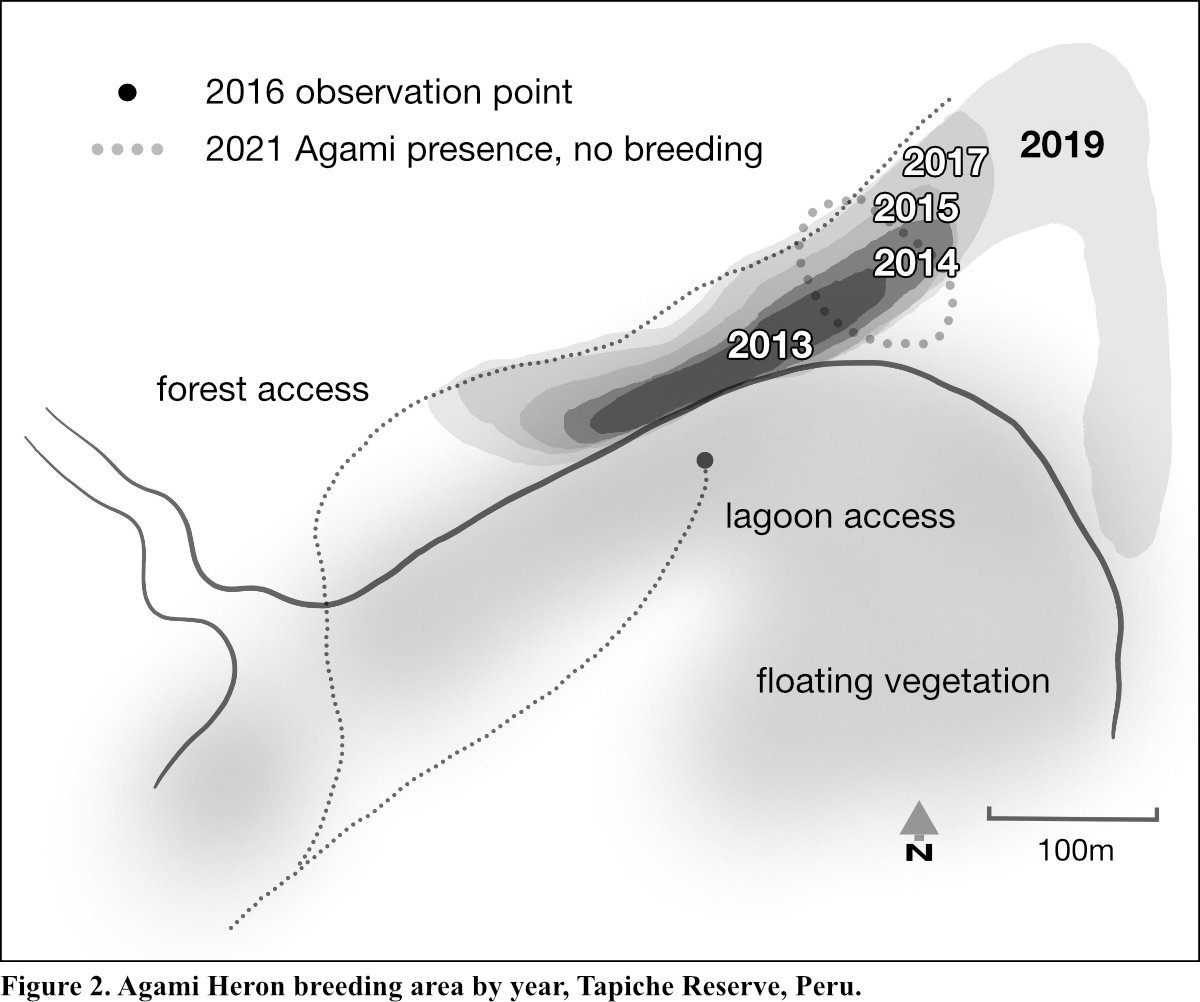 2016 observation point

2021 Agami presence, no breeding

2019

2017

2015

2014

2013

forest access

lagoon access

floating vegetation

N

100m

Figure 2. Agami Heron breeding area by year, Tapiche Reserve, Peru.